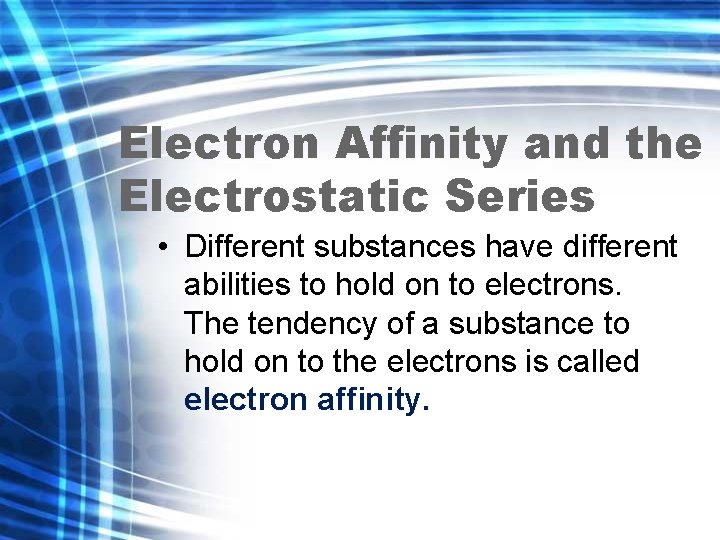 Electron Affinity and the Electrostatic Series

• Different substances have different abilities to hold on to electrons. The tendency of a substance to hold on to the electrons is called electron affinity.